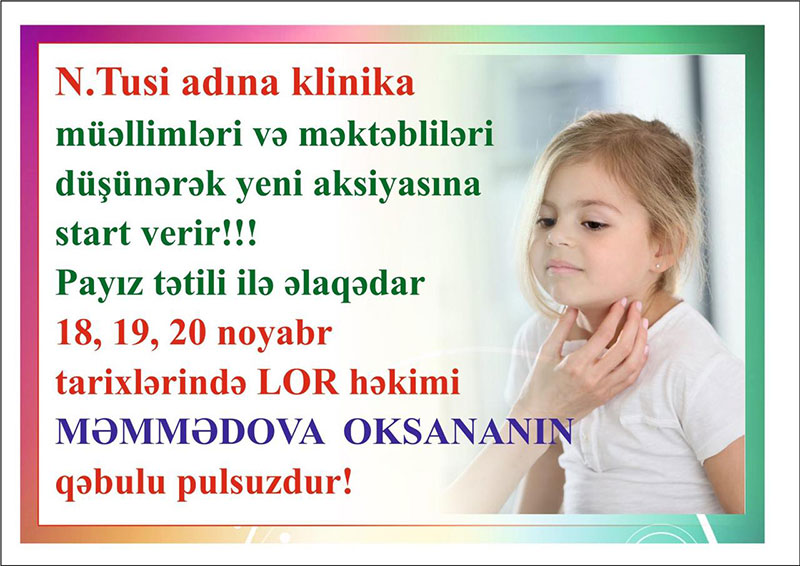 N.Tusi adına klinika müəllimləri və məktəbliləri düşünərək yeni aksiyasına start verir!!!
Payız tətili ilə əlaqədar 18, 19, 20 noyabr tarixlərində LOR həkimi MƏMMƏDOVA OKSANANIN qəbulu pulsuzdur!